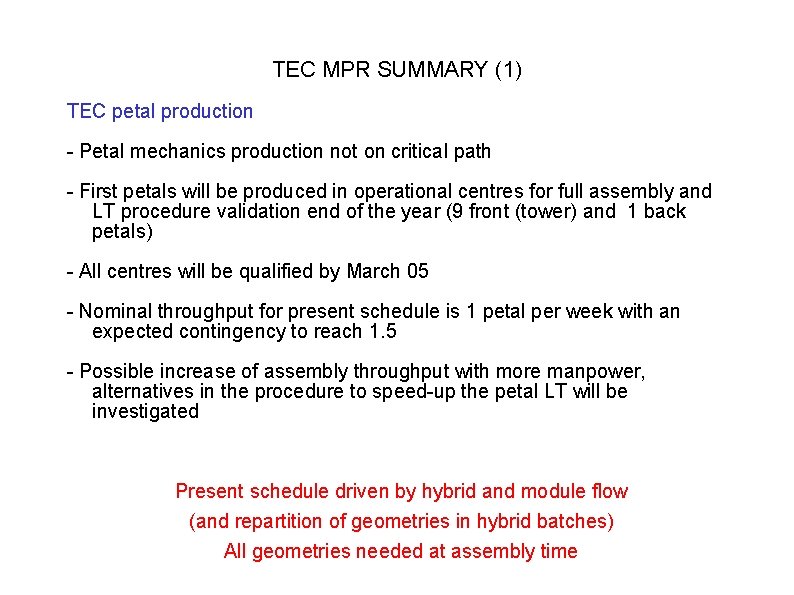 TEC MPR SUMMARY (1)

TEC petal production

- Petal mechanics production not on critical path

- First petals will be produced in operational centres for full assembly and LT procedure validation end of the year (9 front (tower) and 1 back petals)

- All centres will be qualified by March 05

- Nominal throughput for present schedule is 1 petal per week with an expected contingency to reach 1.5

- Possible increase of assembly throughput with more manpower, alternatives in the procedure to speed-up the petal LT will be investigated

Present schedule driven by hybrid and module flow
(and repartition of geometries in hybrid batches)
All geometries needed at assembly time